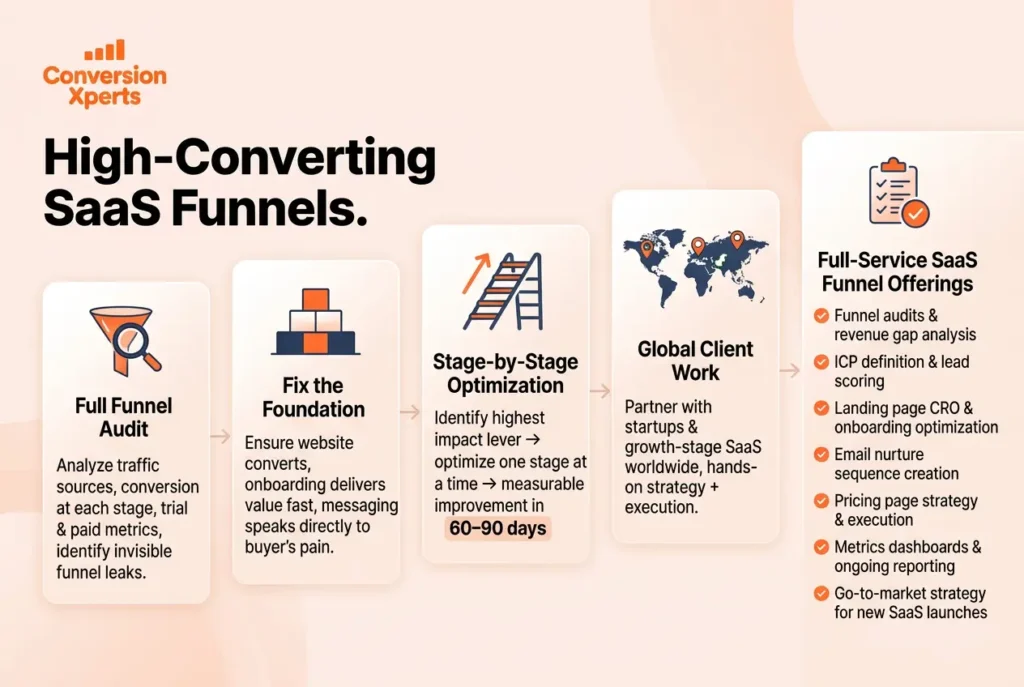 Conversion Xperts

High-Converting SaaS Funnels.

Full Funnel Audit

Analyze traffic sources, conversion at each stage, trial & paid metrics, identify invisible funnel leaks.

Fix the Foundation

Ensure website converts, onboarding delivers value fast, messaging speaks directly to buyer's pain.

Stage-by-Stage Optimization

Identify highest impact lever → optimize one stage at a time → measurable improvement in 60–90 days

Global Client Work

Partner with startups & growth-stage SaaS worldwide, hands-on strategy + execution.

Full-Service SaaS Funnel Offerings

Funnel audits & revenue gap analysis

ICP definition & lead scoring

Landing page CRO & onboarding optimization

Email nurture sequence creation

Pricing page strategy & execution

Metrics dashboards & ongoing reporting

Go-to-market strategy for new SaaS launches